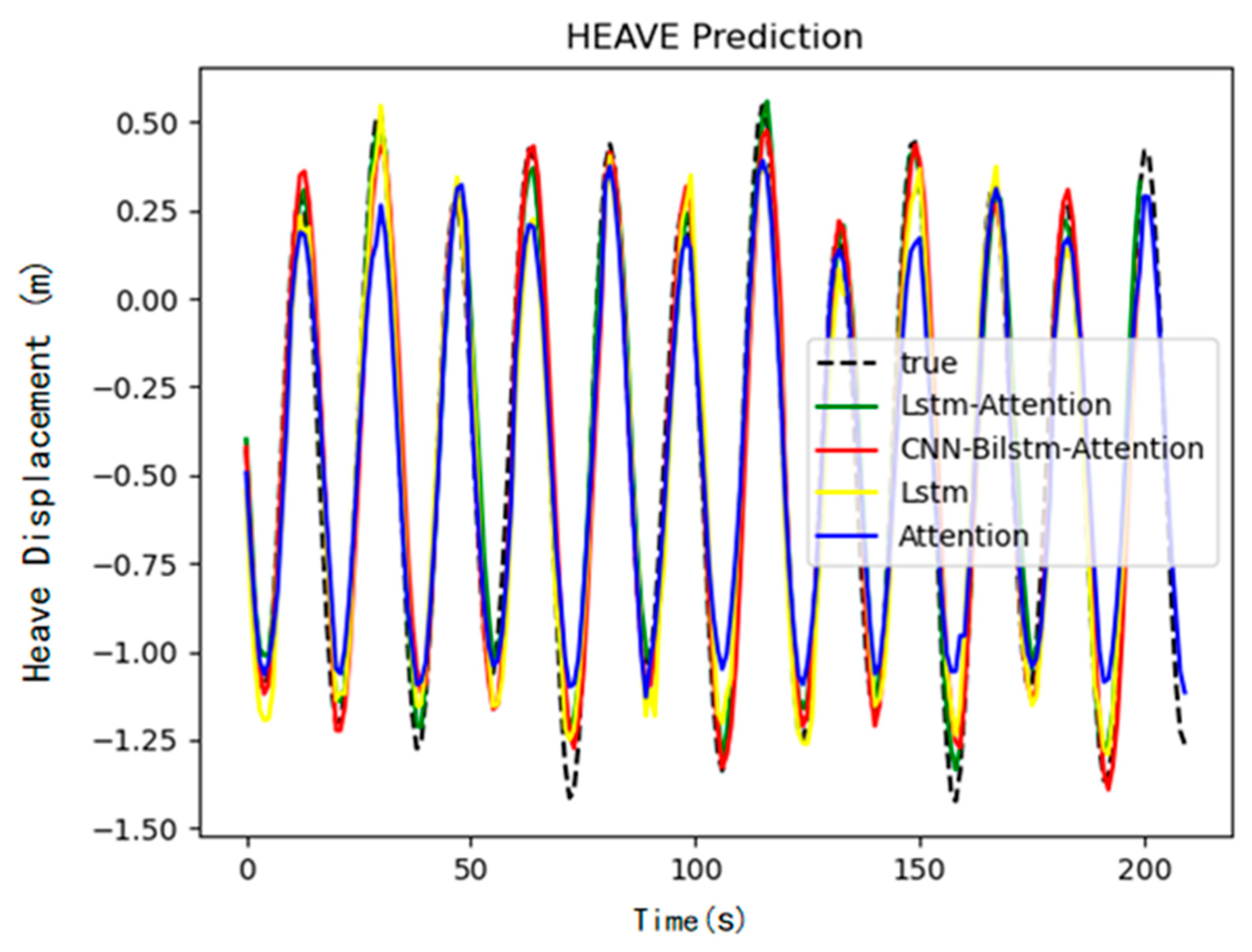 HEAVE Prediction

Heave Displacement (m)

0.50
0.25
0.00
−0.25
−0.50
−0.75
−1.00
−1.25
−1.50

true
Lstm-Attention
CNN-Bilstm-Attention
Lstm
Attention

0
50
100
150
200

Time(s)